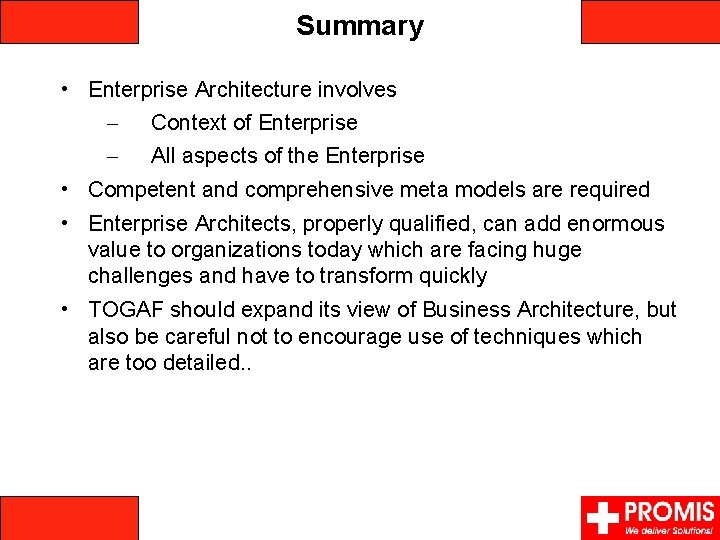 Summary

• Enterprise Architecture involves
 – Context of Enterprise
 – All aspects of the Enterprise
• Competent and comprehensive meta models are required
• Enterprise Architects, properly qualified, can add enormous value to organizations today which are facing huge challenges and have to transform quickly
• TOGAF should expand its view of Business Architecture, but also be careful not to encourage use of techniques which are too detailed..

PROMIS
We deliver Solutions!